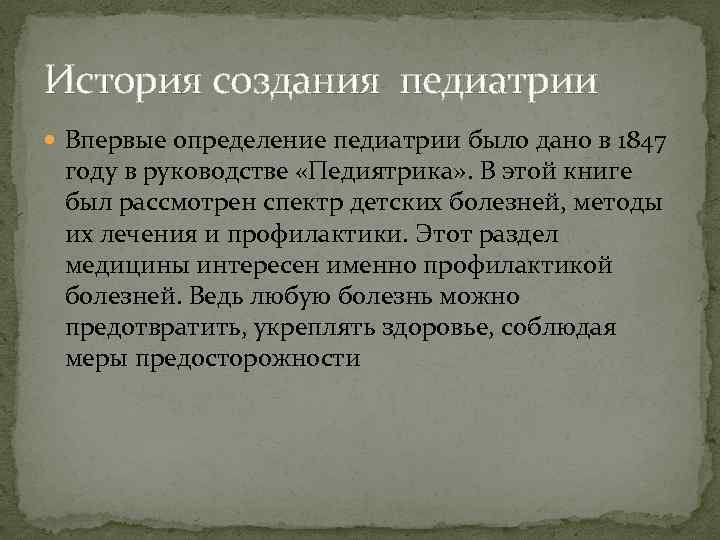 История создания педиатрии

Впервые определение педиатрии было дано в 1847 году в руководстве «Педиятрика». В этой книге был рассмотрен спектр детских болезней, методы их лечения и профилактики. Этот раздел медицины интересен именно профилактикой болезней. Ведь любую болезнь можно предотвратить, укреплять здоровье, соблюдая меры предосторожности